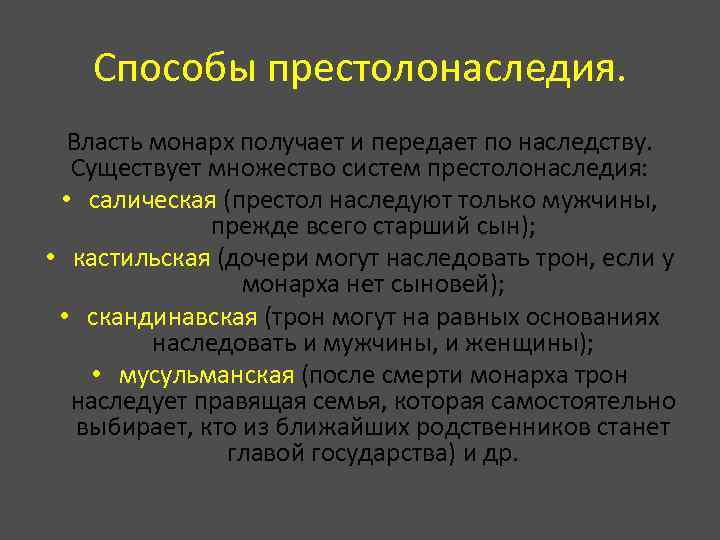 Способы престолонаследия.

Власть монарх получает и передает по наследству. Существует множество систем престолонаследия:

• салическая (престол наследуют только мужчины, прежде всего старший сын);

• кастильская (дочери могут наследовать трон, если у монарха нет сыновей);

• скандинавская (трон могут на равных основаниях наследовать и мужчины, и женщины);

• мусульманская (после смерти монарха трон наследует правящая семья, которая самостоятельно выбирает, кто из ближайших родственников станет главой государства) и др.